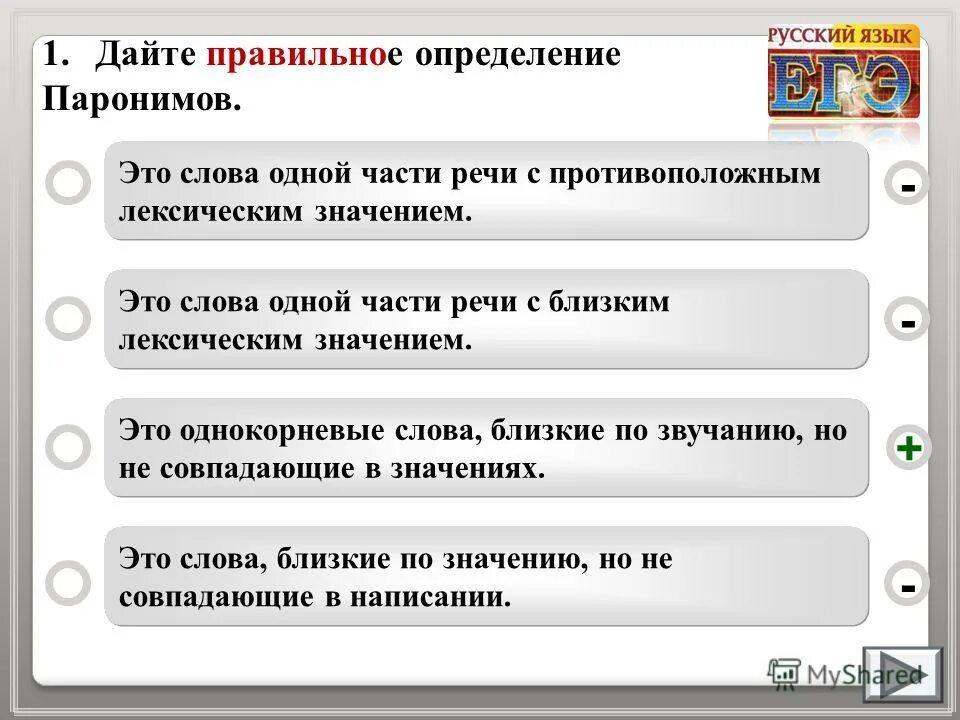 1. Дайте правильное определение Паронимов.

РУССКИЙ ЯЗЫК
ЕГЭ

Это слова одной части речи с противоположным лексическим значением.

-

Это слова одной части речи с близким лексическим значением.

-

Это однокорневые слова, близкие по звучанию, но не совпадающие в значениях.

+

Это слова, близкие по значению, но не совпадающие в написании.

-

MyShared